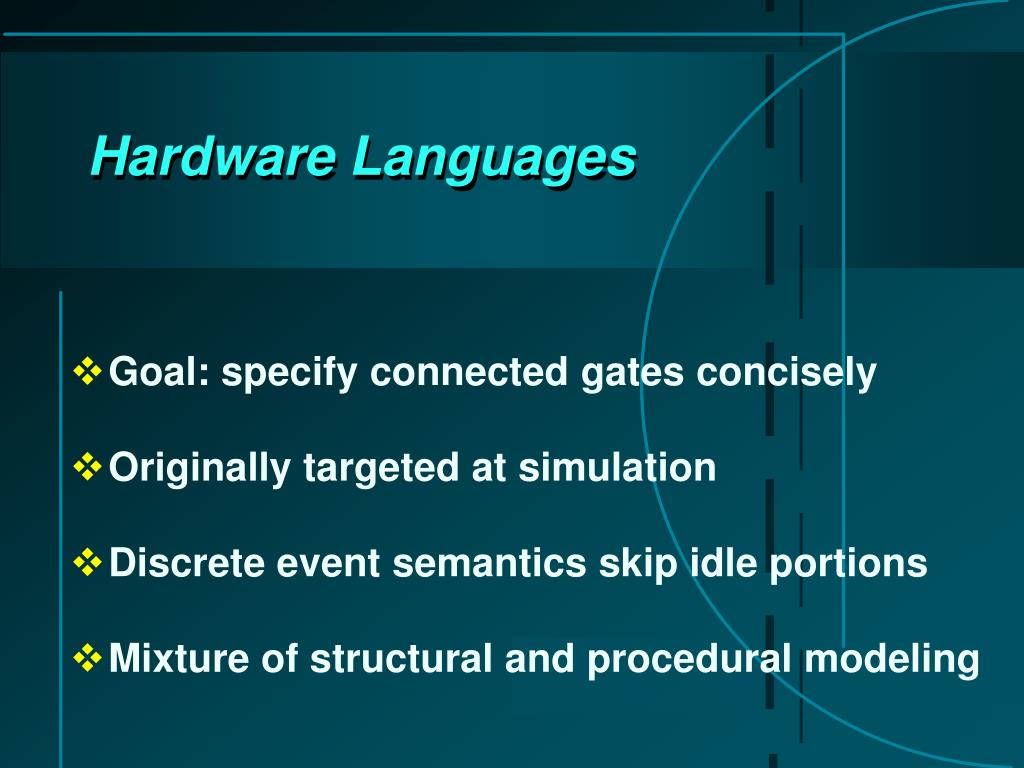 Hardware Languages

❖ Goal: specify connected gates concisely

❖ Originally targeted at simulation

❖ Discrete event semantics skip idle portions

❖ Mixture of structural and procedural modeling